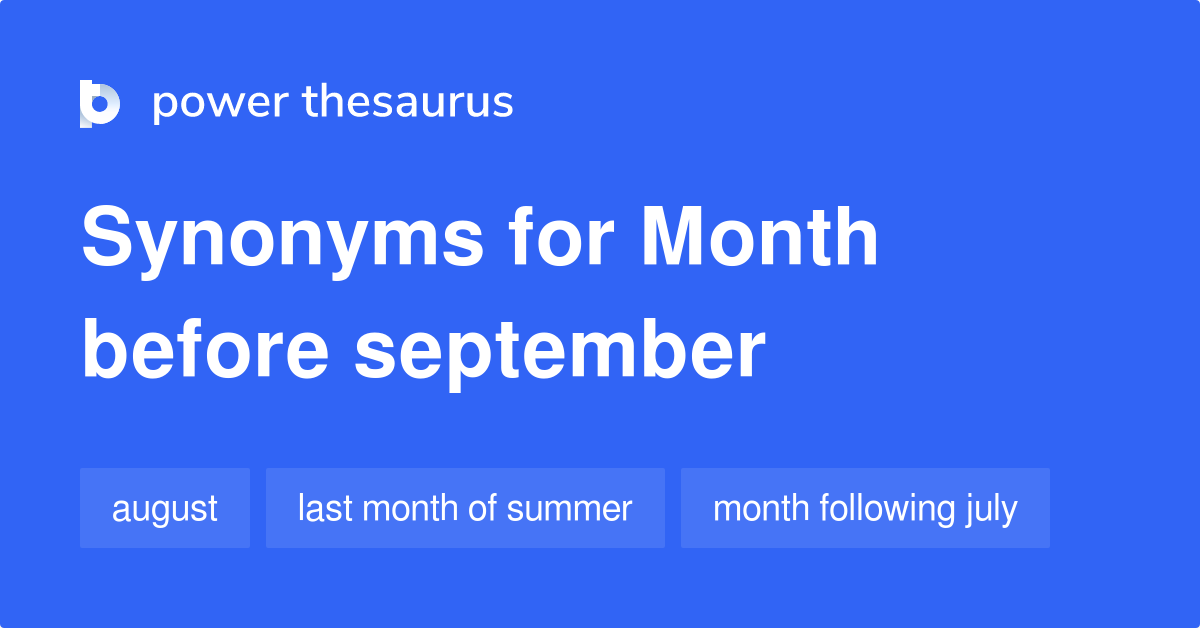 power thesaurus

Synonyms for Month before september

august

last month of summer

month following july